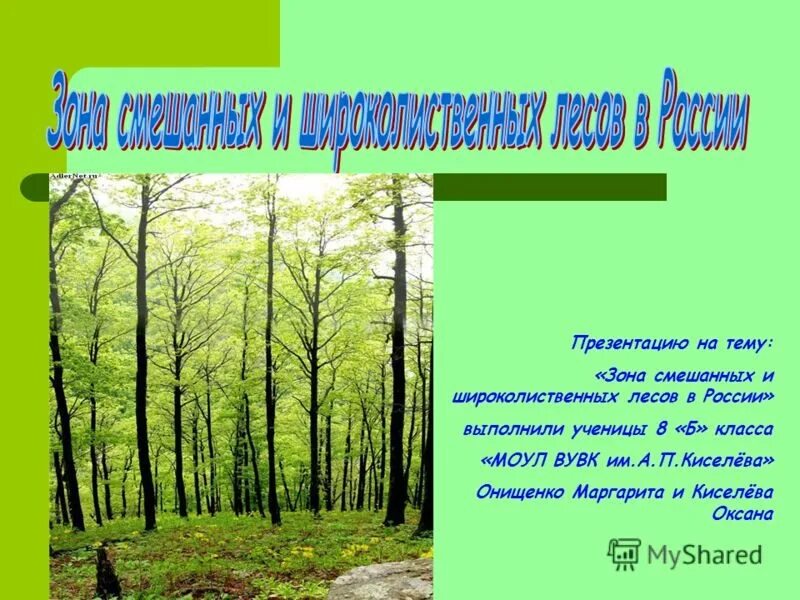 Зона смешанных и широколиственных лесов в России

AdlerNet.ru

Презентацию на тему:

«Зона смешанных и широколиственных лесов в России»

выполнили ученицы 8 «Б» класса

«МОУЛ ВУВК им.А.П.Киселёва»

Онищенко Маргарита и Киселёва Оксана

MyShared